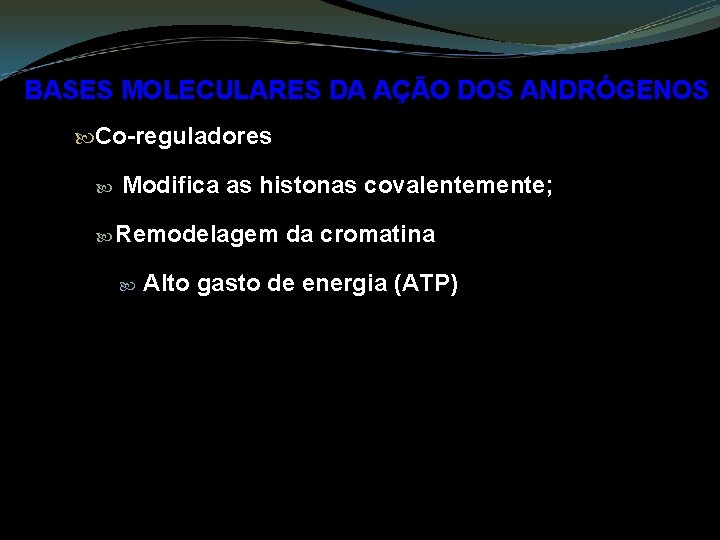 BASES MOLECULARES DA AÇÃO DOS ANDRÓGENOS

Co-reguladores

Modifica as histonas covalentemente;

Remodelagem da cromatina

Alto gasto de energia (ATP)